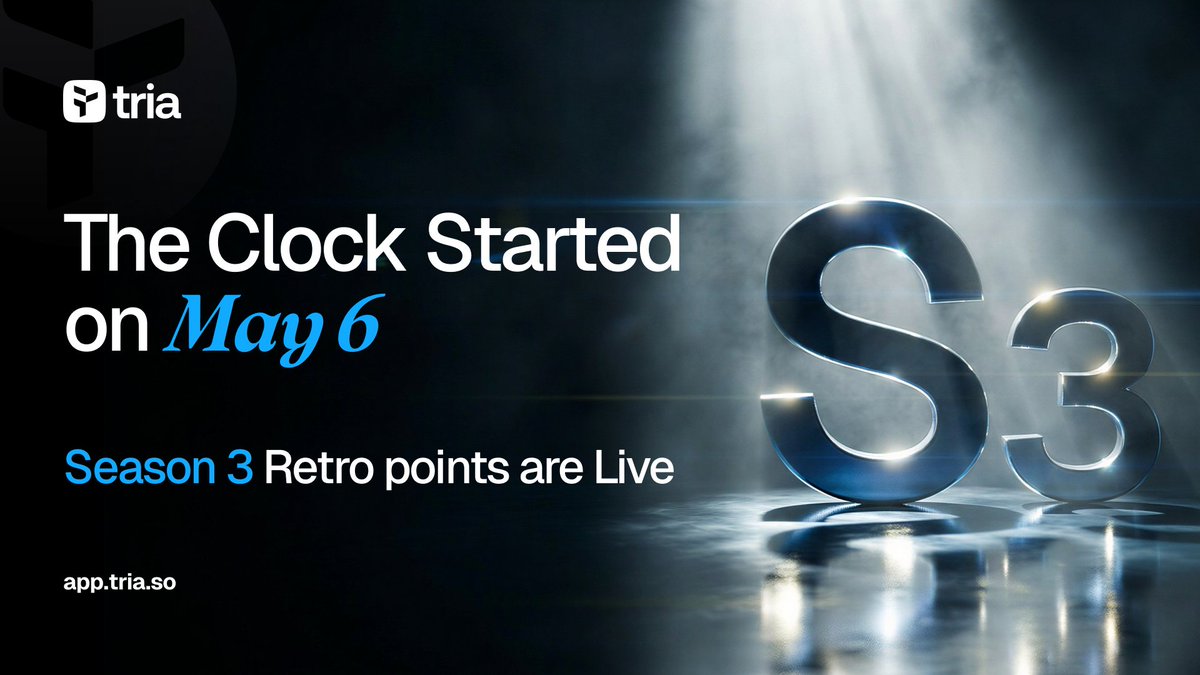 tria

The Clock Started on May 6

Season 3 Retro points are Live

app.tria.so

S3